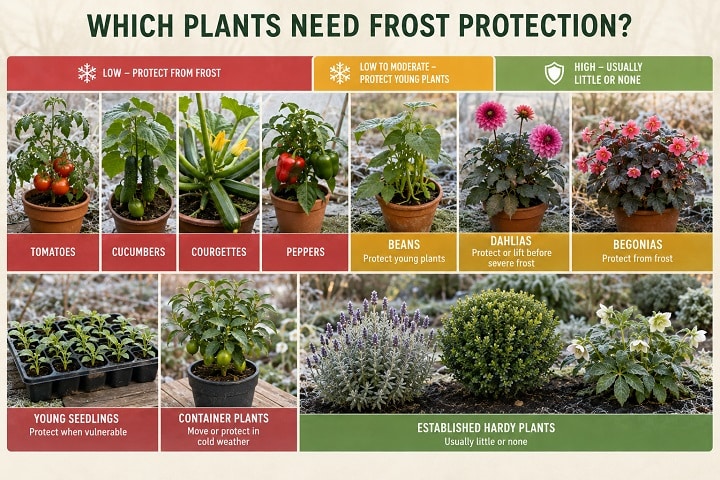 WHICH PLANTS NEED FROST PROTECTION?

LOW – PROTECT FROM FROST

LOW TO MODERATE – PROTECT YOUNG PLANTS

HIGH – USUALLY LITTLE OR NONE

TOMATOES

CUCUMBERS

COURGETTES

PEPPERS

BEANS
Protect young plants

DAHLIAS
Protect or lift before severe frost

BEGONIAS
Protect from frost

YOUNG SEEDLINGS
Protect when vulnerable

CONTAINER PLANTS
Move or protect in cold weather

ESTABLISHED HARDY PLANTS
Usually little or none